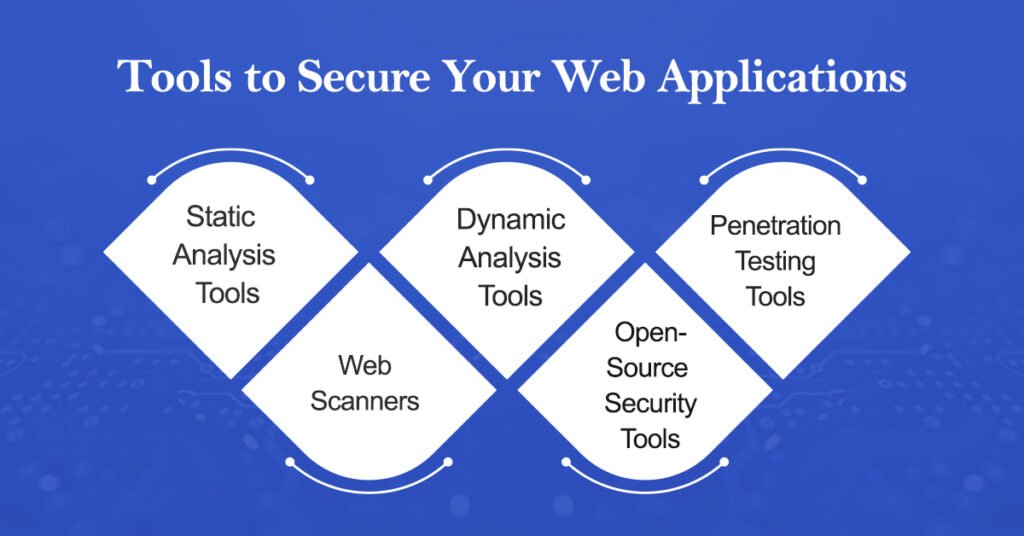 Tools to Secure Your Web Applications

Static Analysis Tools

Web Scanners

Dynamic Analysis Tools

Open-Source Security Tools

Penetration Testing Tools